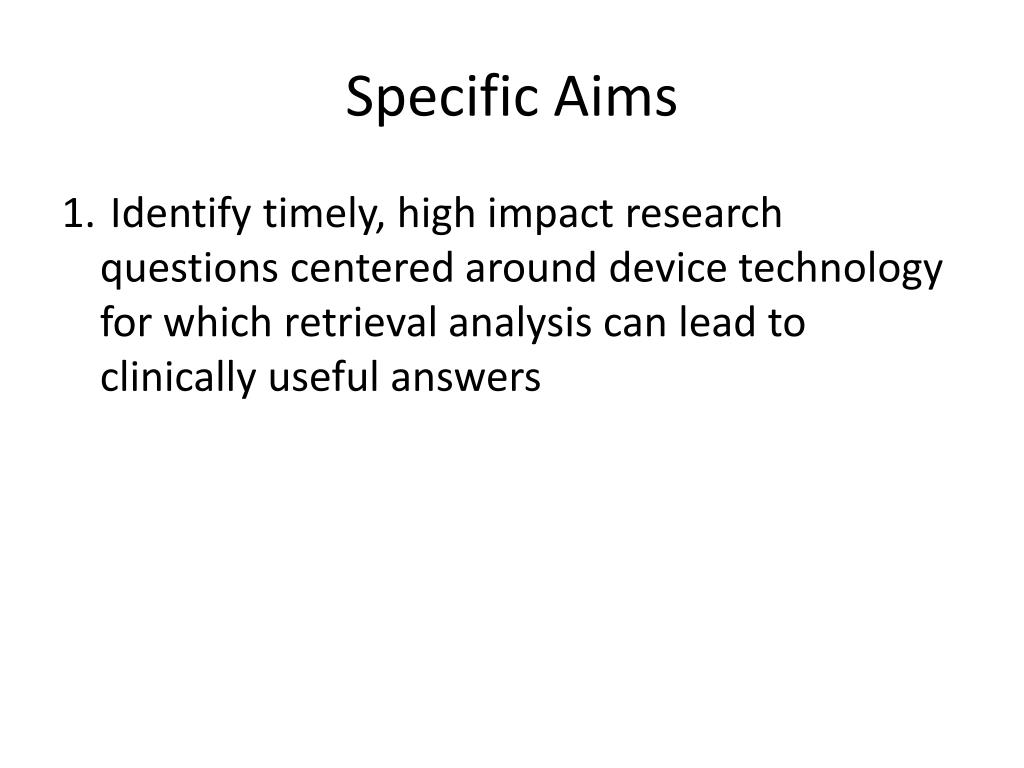 Specific Aims

1. Identify timely, high impact research questions centered around device technology for which retrieval analysis can lead to clinically useful answers